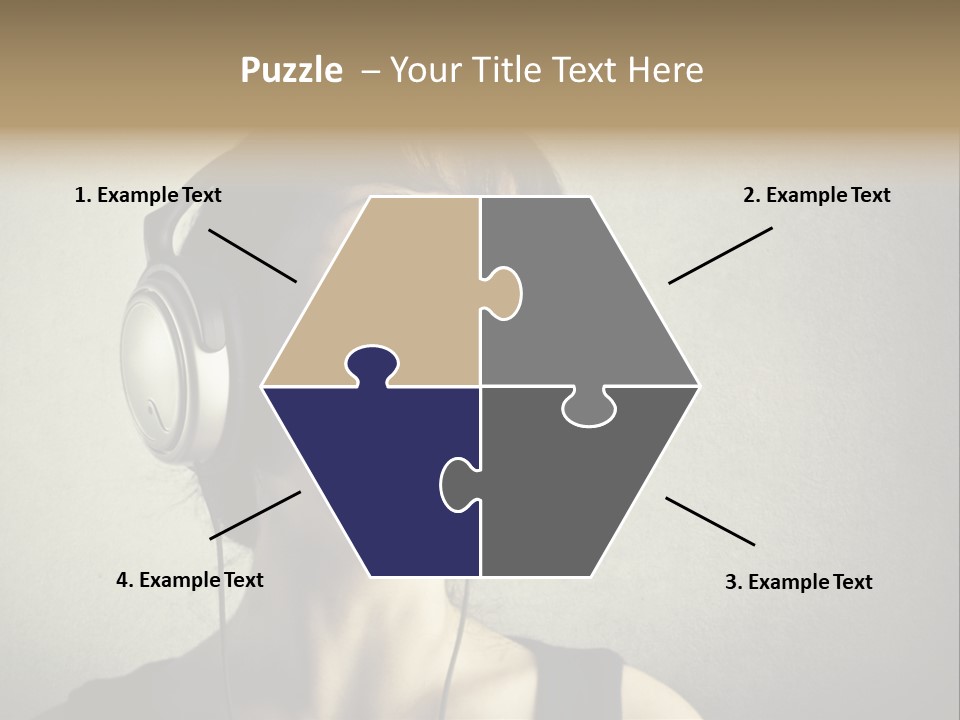 Puzzle – Your Title Text Here

1. Example Text

2. Example Text

4. Example Text

3. Example Text